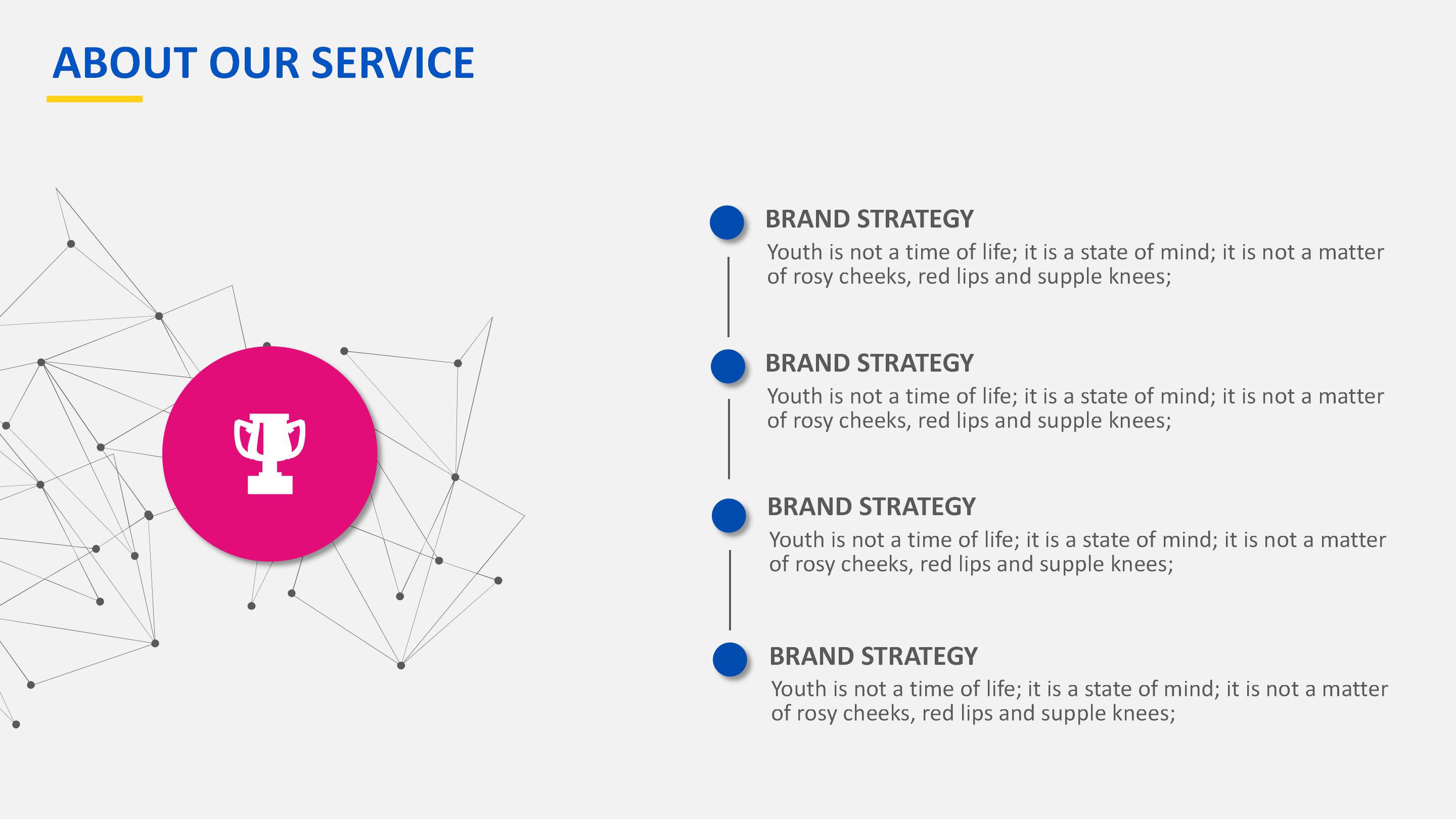 ABOUT OUR SERVICE

BRAND STRATEGY
Youth is not a time of life; it is a state of mind; it is not a matter of rosy cheeks, red lips and supple knees;

BRAND STRATEGY
Youth is not a time of life; it is a state of mind; it is not a matter of rosy cheeks, red lips and supple knees;

BRAND STRATEGY
Youth is not a time of life; it is a state of mind; it is not a matter of rosy cheeks, red lips and supple knees;

BRAND STRATEGY
Youth is not a time of life; it is a state of mind; it is not a matter of rosy cheeks, red lips and supple knees;